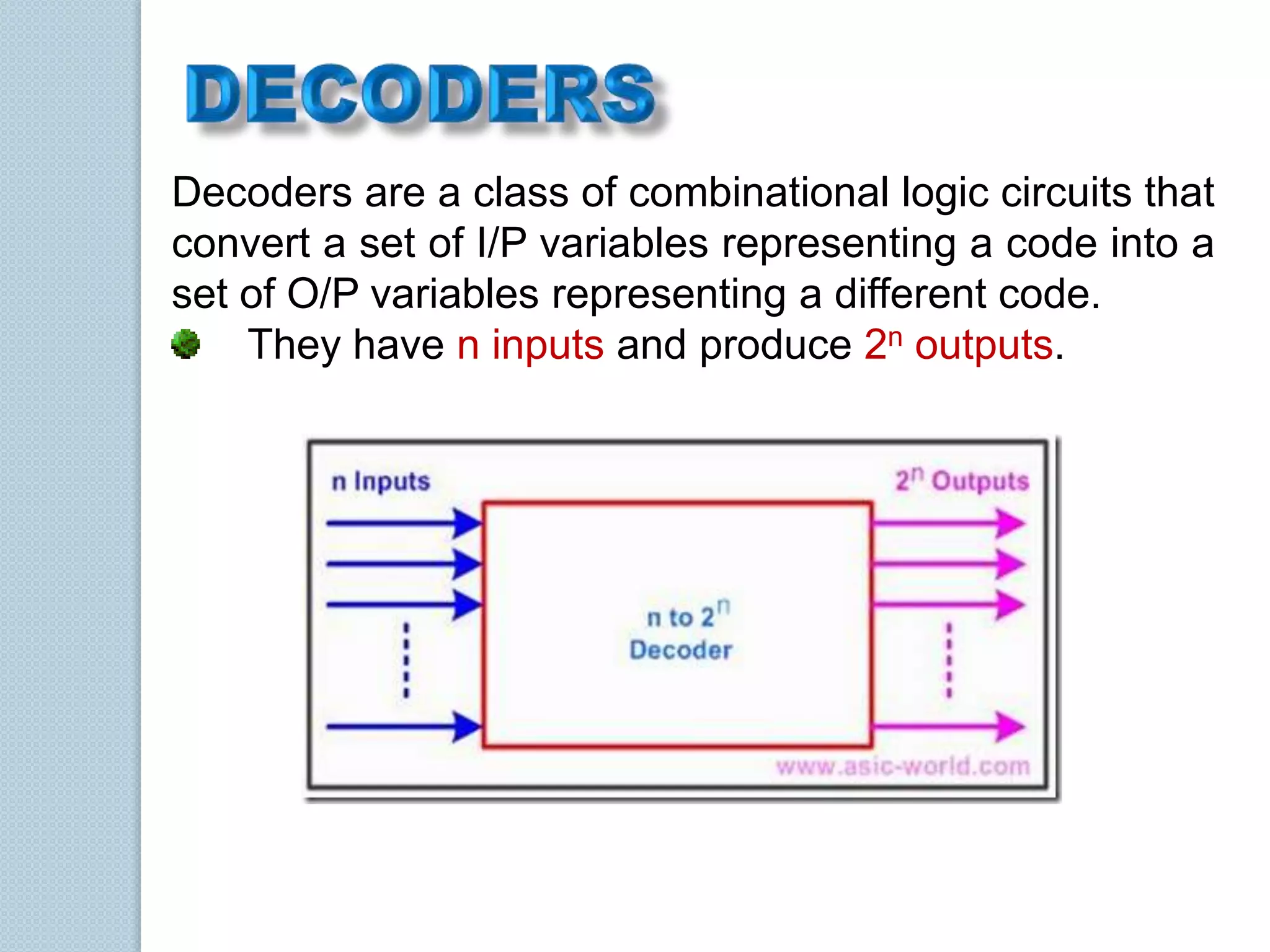 DECODERS

Decoders are a class of combinational logic circuits that convert a set of I/P variables representing a code into a set of O/P variables representing a different code.

They have n inputs and produce $2^n$ outputs.

n Inputs

$2^n$ Outputs

n to $2^n$
Decoder

www.asic-world.com